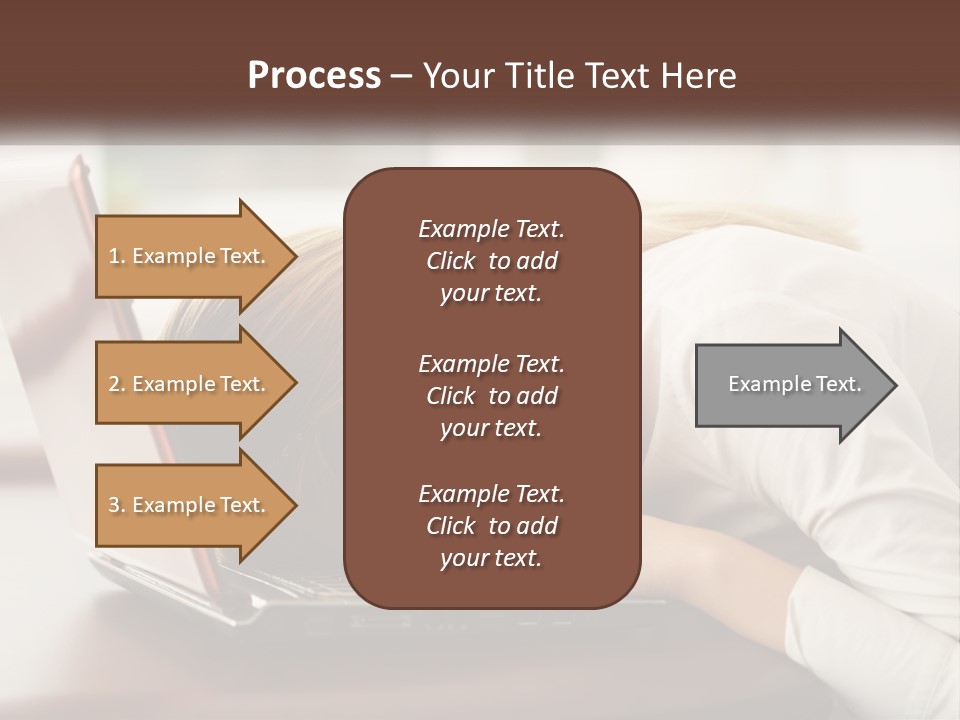 Process – Your Title Text Here

1. Example Text.

2. Example Text.

3. Example Text.

Example Text. Click to add your text.

Example Text. Click to add your text.

Example Text. Click to add your text.

Example Text.